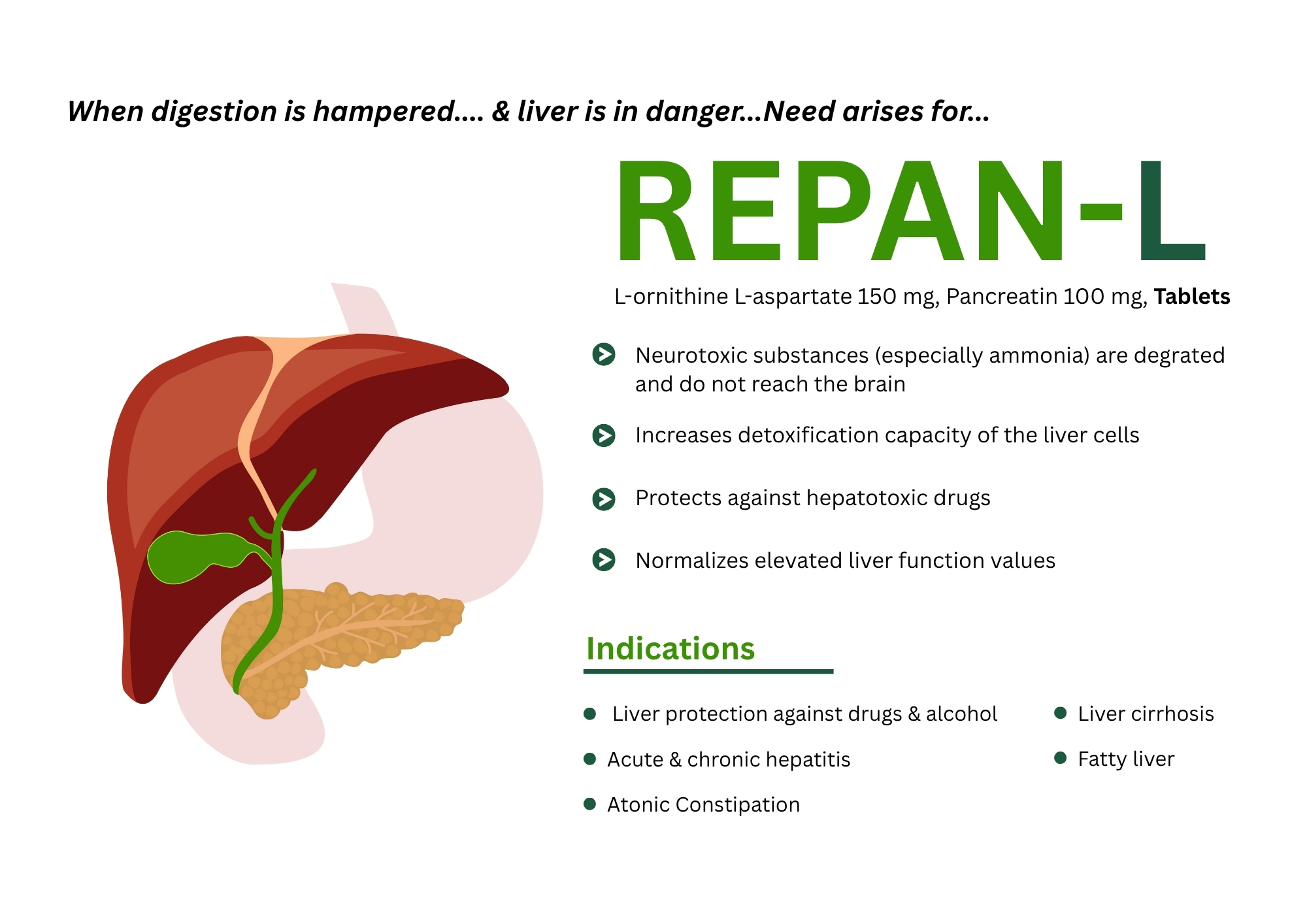 When digestion is hampered.... & liver is in danger...Need arises for...

REPAN-L

L-ornithine L-aspartate 150 mg, Pancreatin 100 mg, Tablets

Neurotoxic substances (especially ammonia) are degrated and do not reach the brain

Increases detoxification capacity of the liver cells

Protects against hepatotoxic drugs

Normalizes elevated liver function values

Indications

- Liver protection against drugs & alcohol
- Acute & chronic hepatitis
- Atonic Constipation

- Liver cirrhosis
- Fatty liver